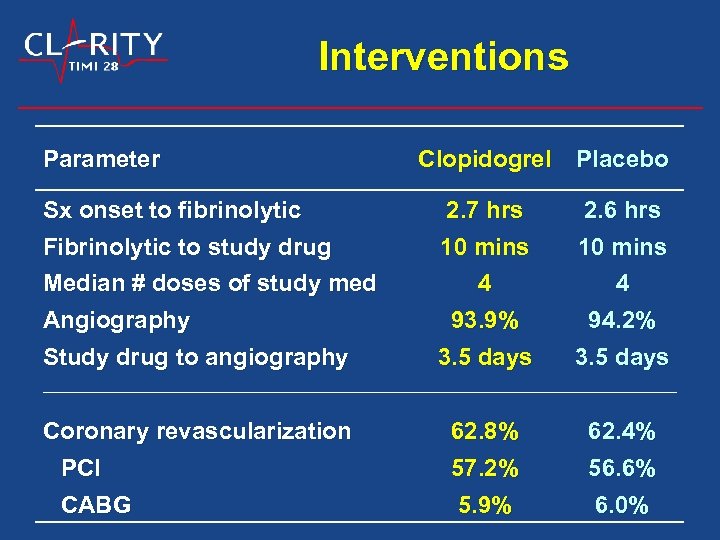 CLARITY
TIMI 28

Interventions

| Parameter | Clopidogrel | Placebo |
|---|---|---|
| Sx onset to fibrinolytic | 2.7 hrs | 2.6 hrs |
| Fibrinolytic to study drug | 10 mins | 10 mins |
| Median # doses of study med | 4 | 4 |
| Angiography | 93.9% | 94.2% |
| Study drug to angiography | 3.5 days | 3.5 days |
| Coronary revascularization | 62.8% | 62.4% |
| PCI | 57.2% | 56.6% |
| CABG | 5.9% | 6.0% |